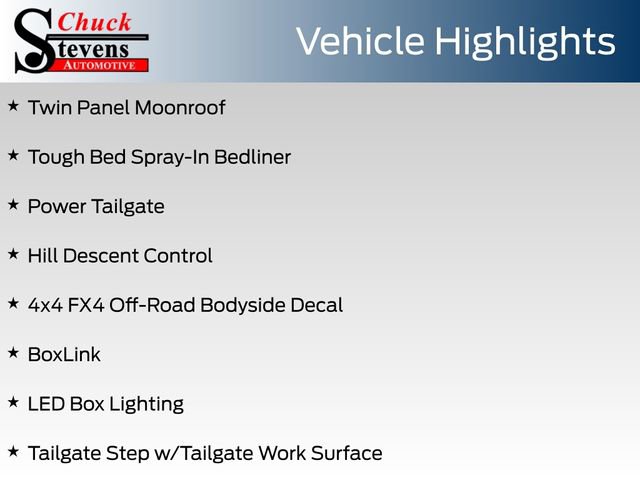 Chuck Stevens AUTOMOTIVE

Vehicle Highlights

★ Twin Panel Moonroof

★ Tough Bed Spray-In Bedliner

★ Power Tailgate

★ Hill Descent Control

★ 4x4 FX4 Off-Road Bodyside Decal

★ BoxLink

★ LED Box Lighting

★ Tailgate Step w/Tailgate Work Surface